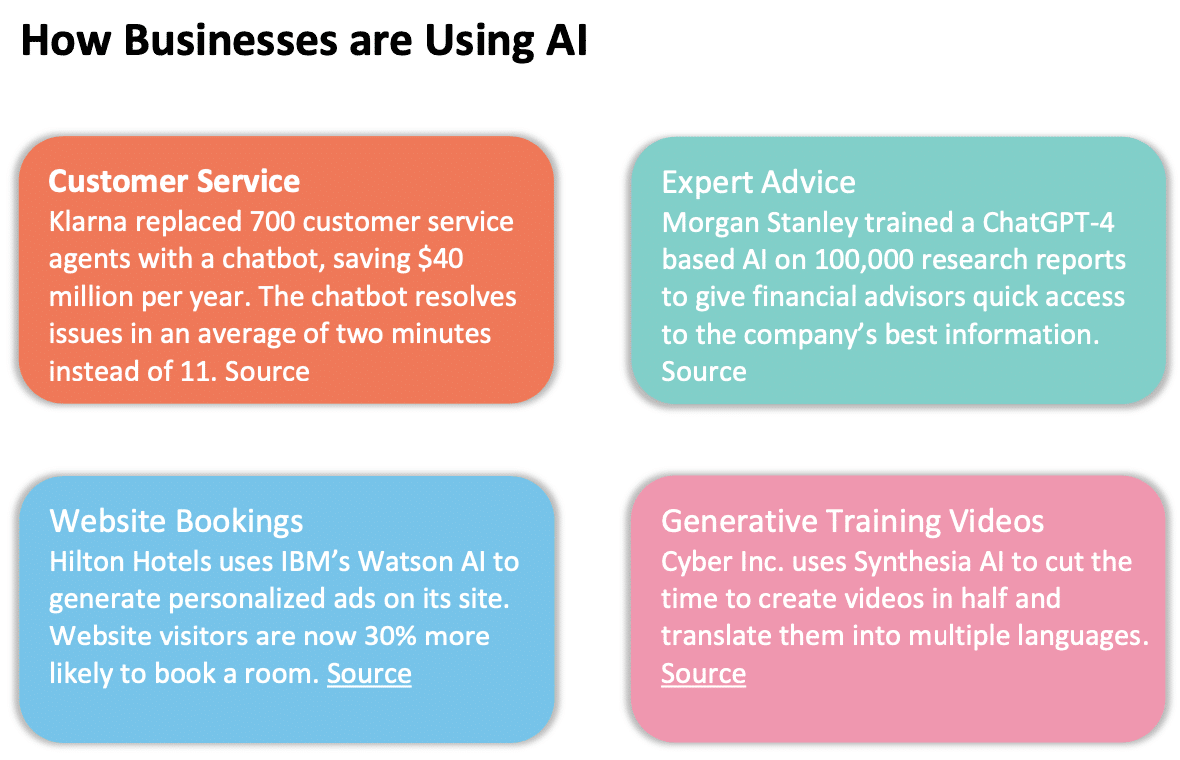 How Businesses are Using AI

Customer Service
Klarna replaced 700 customer service agents with a chatbot, saving \$40 million per year. The chatbot resolves issues in an average of two minutes instead of 11. Source

Expert Advice
Morgan Stanley trained a ChatGPT-4 based AI on 100,000 research reports to give financial advisors quick access to the company's best information. Source

Website Bookings
Hilton Hotels uses IBM's Watson AI to generate personalized ads on its site. Website visitors are now 30% more likely to book a room. Source

Generative Training Videos
Cyber Inc. uses Synthesia AI to cut the time to create videos in half and translate them into multiple languages. Source